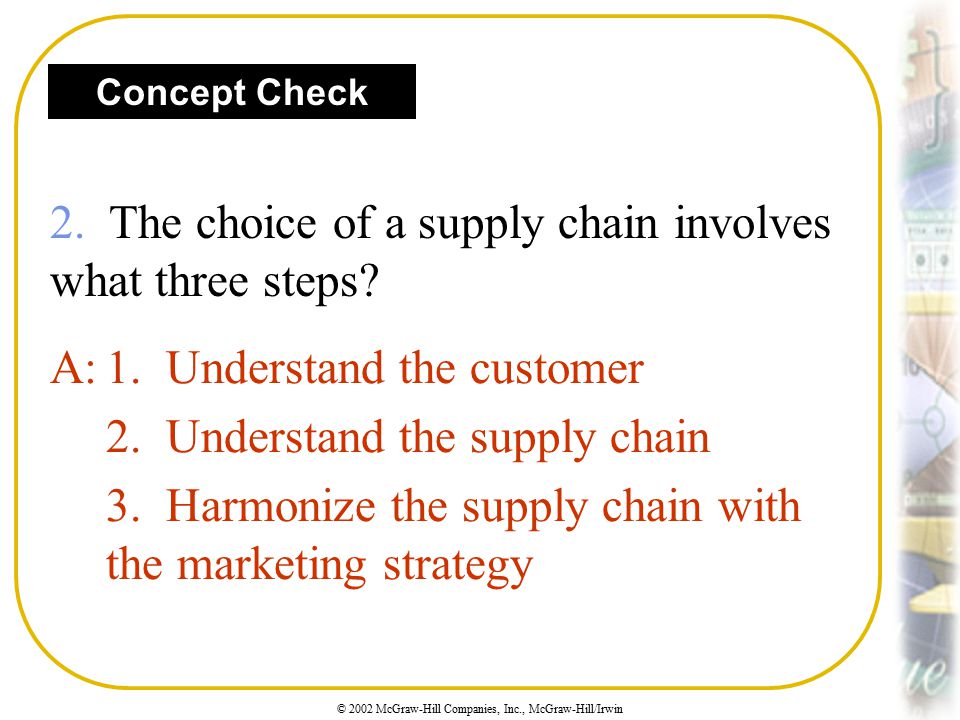 Concept Check

2. The choice of a supply chain involves what three steps?

A: 1. Understand the customer

2. Understand the supply chain

3. Harmonize the supply chain with the marketing strategy

© 2002 McGraw-Hill Companies, Inc., McGraw-Hill/Irwin